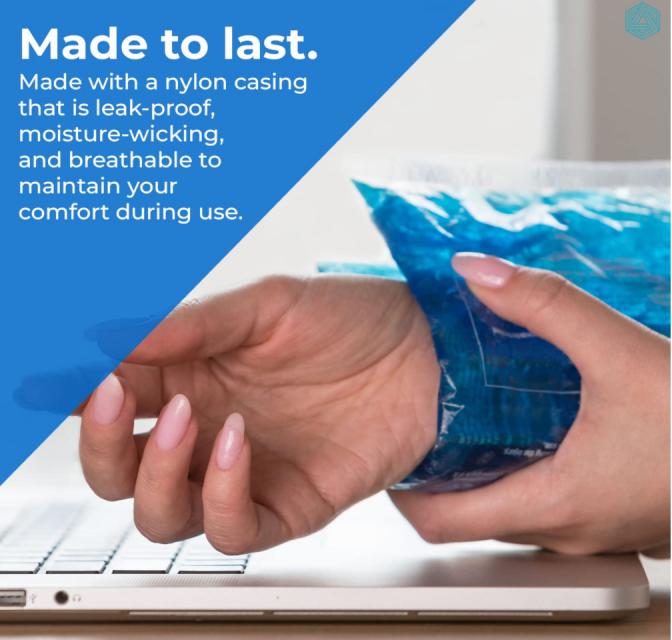 Made to last.
Made with a nylon casing that is leak-proof, moisture-wicking, and breathable to maintain your comfort during use.